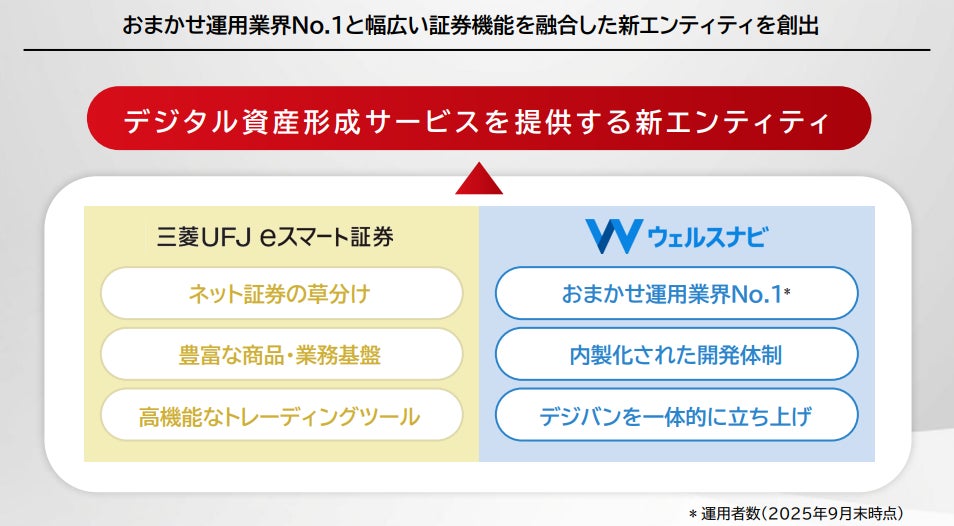 おまかせ運用業界No.1と幅広い証券機能を融合した新エンティティを創出

デジタル資産形成サービスを提供する新エンティティ

三菱UFJ eスマート証券

ネット証券の草分け

豊富な商品・業務基盤

高機能なトレーディングツール

ウェルスナビ

おまかせ運用業界No.1*

内製化された開発体制

デジバンを一体的に立ち上げ

*運用者数(2025年9月末時点)